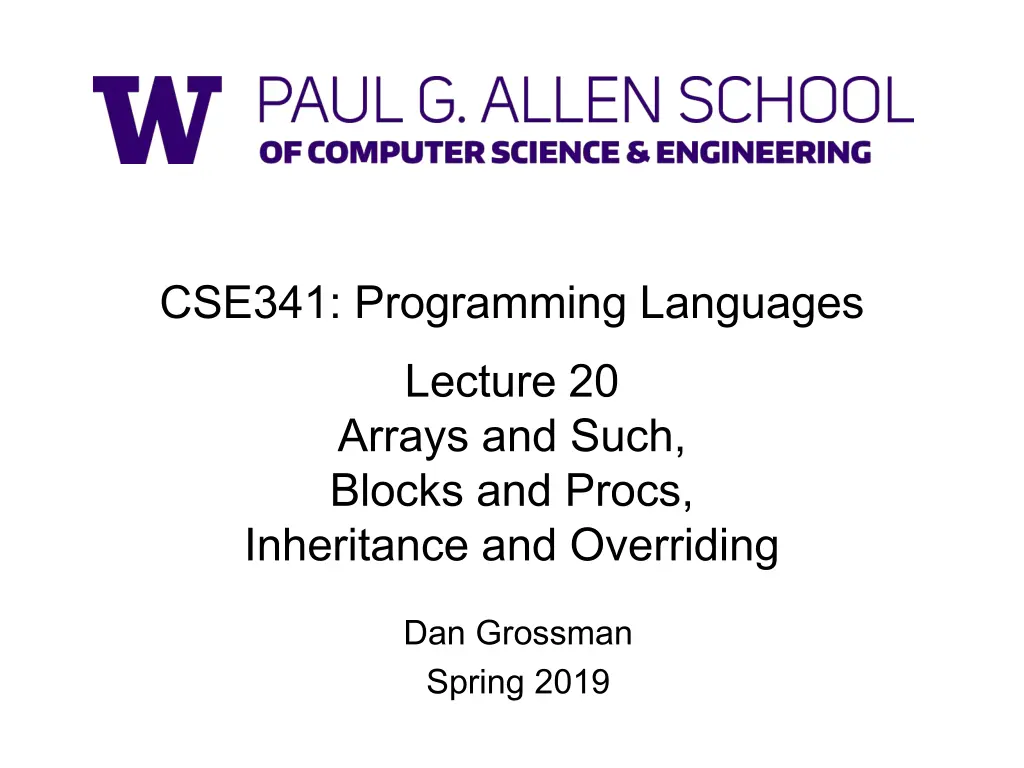 W PAUL G. ALLEN SCHOOL
OF COMPUTER SCIENCE & ENGINEERING

CSE341: Programming Languages

Lecture 20
Arrays and Such,
Blocks and Procs,
Inheritance and Overriding

Dan Grossman
Spring 2019